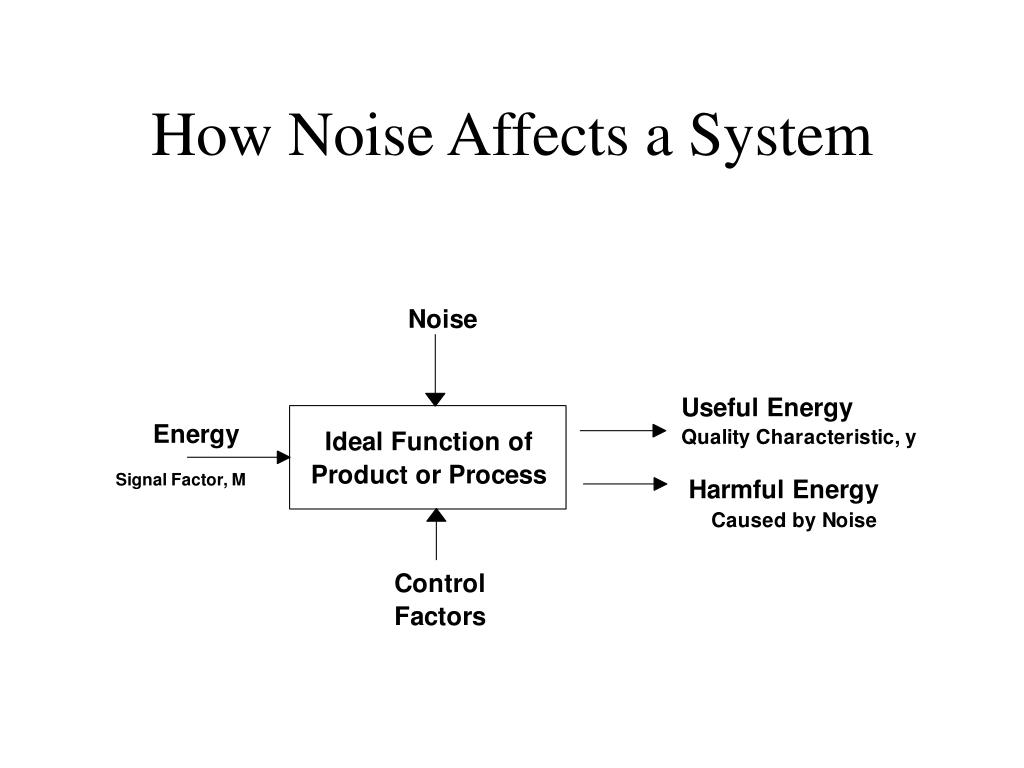 How Noise Affects a System

Noise

Energy

Signal Factor, M

Ideal Function of Product or Process

Useful Energy

Quality Characteristic, y

Harmful Energy

Caused by Noise

Control Factors